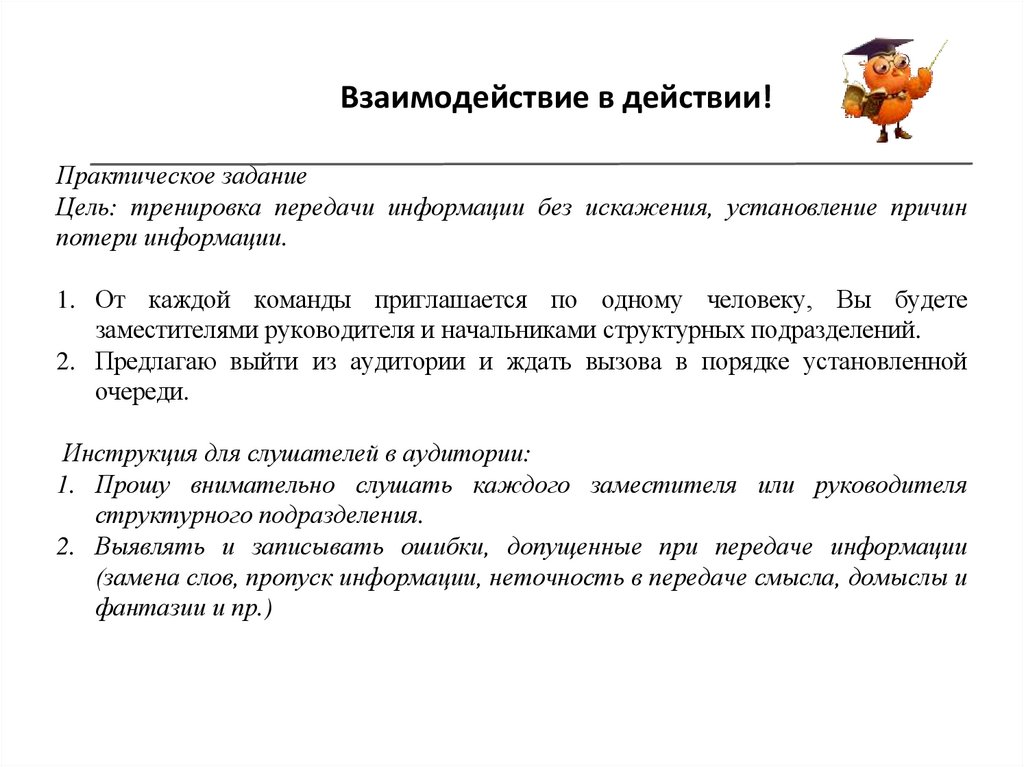 Взаимодействие в действии!

Практическое задание
Цель: тренировка передачи информации без искажения, установление причин потери информации.

1. От каждой команды приглашается по одному человеку, Вы будете заместителями руководителя и начальниками структурных подразделений.
2. Предлагаю выйти из аудитории и ждать вызова в порядке установленной очереди.

Инструкция для слушателей в аудитории:
1. Прошу внимательно слушать каждого заместителя или руководителя структурного подразделения.
2. Выявлять и записывать ошибки, допущенные при передаче информации (замена слов, пропуск информации, неточность в передаче смысла, домыслы и фантазии и пр.)